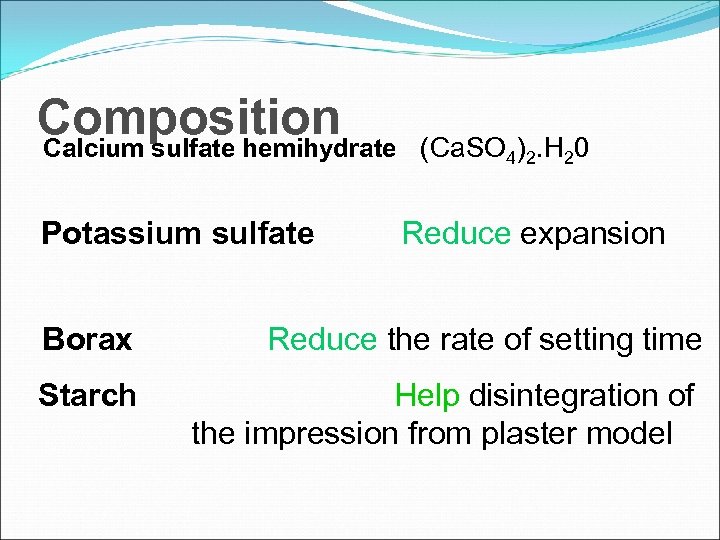 Composition

Calcium sulfate hemihydrate $(CaSO_4)_2.H_20$

Potassium sulfate Reduce expansion

Borax Reduce the rate of setting time

Starch Help disintegration of the impression from plaster model